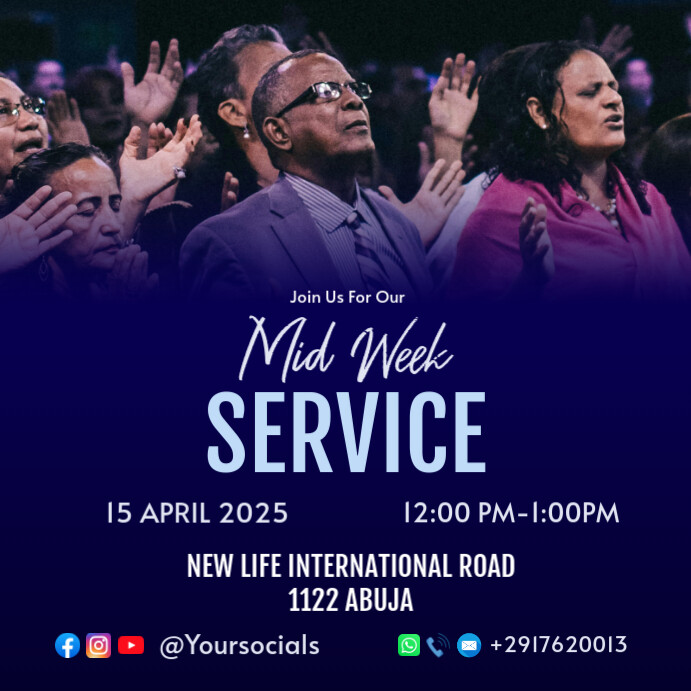 Join Us For Our

Mid Week
SERVICE

15 APRIL 2025

12:00 PM-1:00PM

NEW LIFE INTERNATIONAL ROAD
1122 ABUJA

@Yoursocials

+2917620013